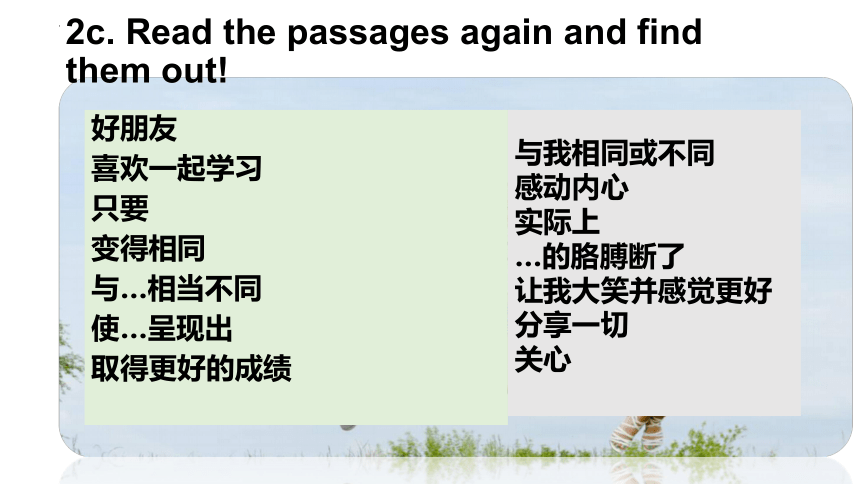 2c. Read the passages again and find them out!

好朋友
喜欢一起学习
只要
变得相同
与…相当不同
使…呈现出
取得更好的成绩

与我相同或不同
感动内心
实际上
…的胳膊断了
让我大笑并感觉更好
分享一切
关心